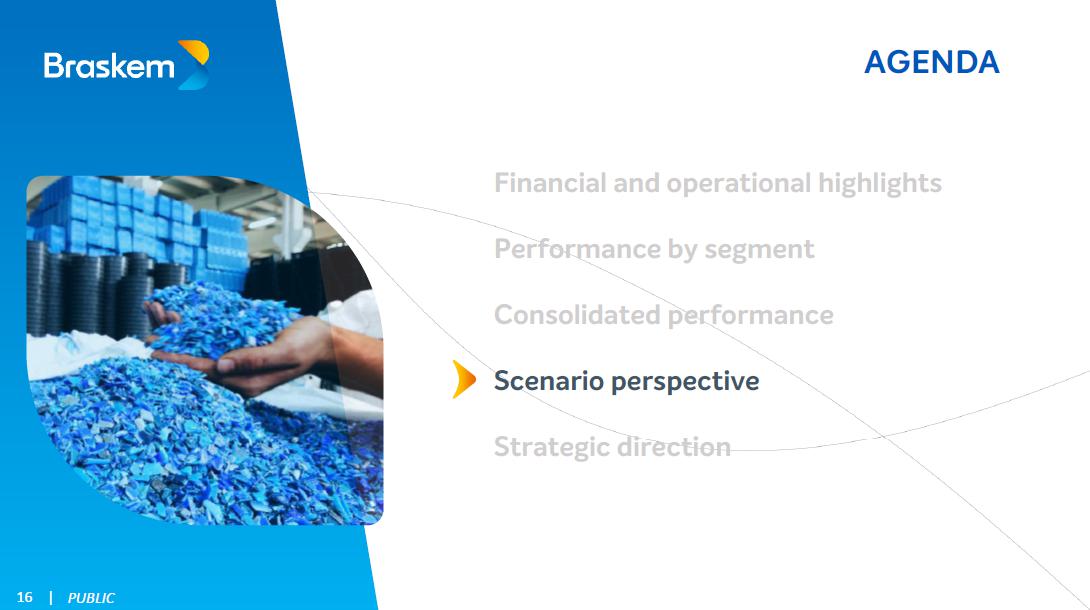 Braskem

AGENDA

Financial and operational highlights

Performance by segment

Consolidated performance

Scenario perspective

Strategic direction

16 | PUBLIC